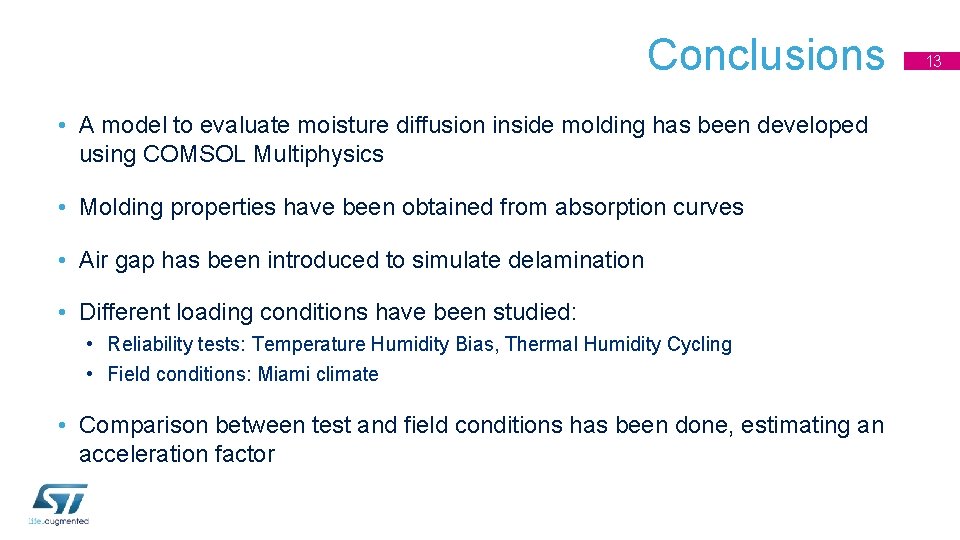 Conclusions

13

• A model to evaluate moisture diffusion inside molding has been developed using COMSOL Multiphysics

• Molding properties have been obtained from absorption curves

• Air gap has been introduced to simulate delamination

• Different loading conditions have been studied:
  • Reliability tests: Temperature Humidity Bias, Thermal Humidity Cycling
  • Field conditions: Miami climate

• Comparison between test and field conditions has been done, estimating an acceleration factor

ST

life.augmented